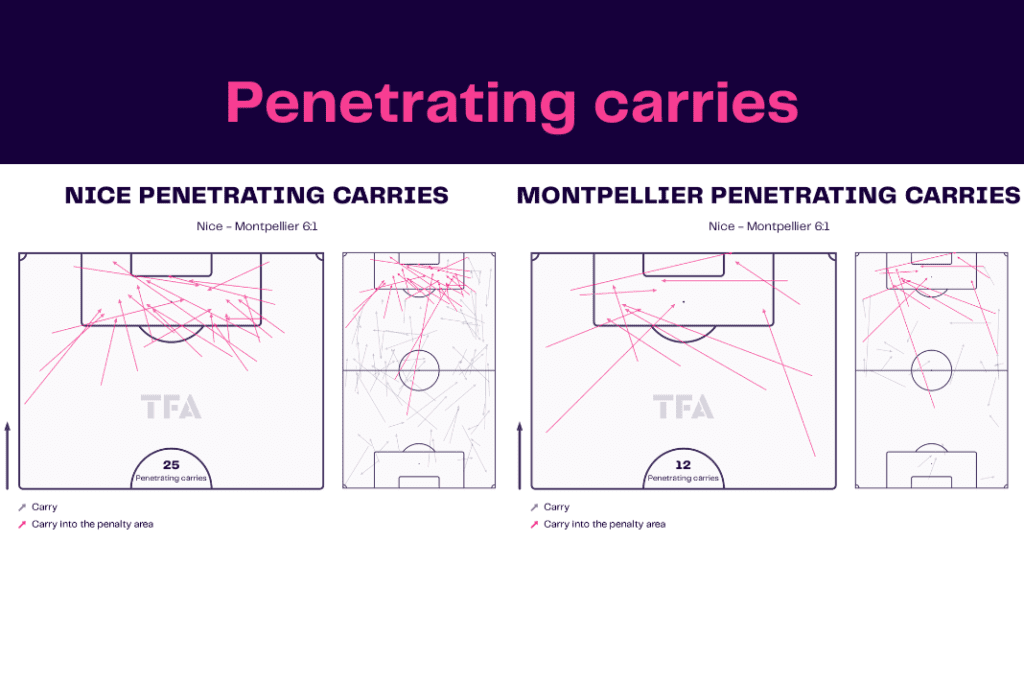 Penetrating carries

NICE PENETRATING CARRIES

Nice - Montpellier 6:1

TFA

25
Penetrating carries

Carry
Carry into the penalty area

MONTPELLIER PENETRATING CARRIES

Nice - Montpellier 6:1

TFA

12
Penetrating carries

Carry
Carry into the penalty area